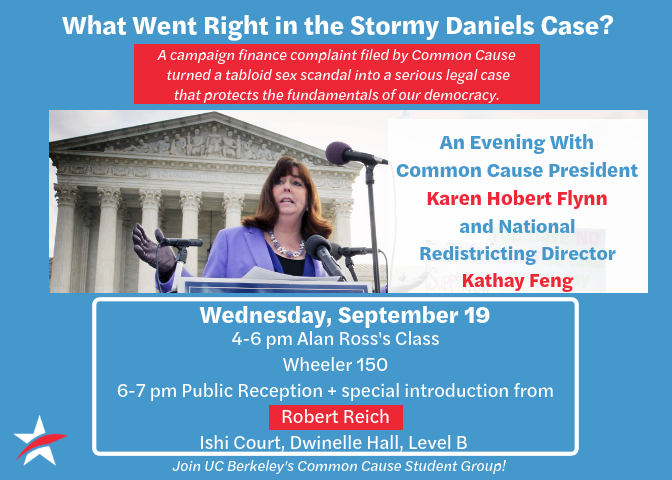 What Went Right in the Stormy Daniels Case?

A campaign finance complaint filed by Common Cause turned a tabloid sex scandal into a serious legal case that protects the fundamentals of our democracy.

An Evening With Common Cause President Karen Hobert Flynn and National Redistricting Director Kathay Feng

Wednesday, September 19
4-6 pm Alan Ross's Class
Wheeler 150
6-7 pm Public Reception + special introduction from
Robert Reich
Ishi Court, Dwinelle Hall, Level B

Join UC Berkeley's Common Cause Student Group!